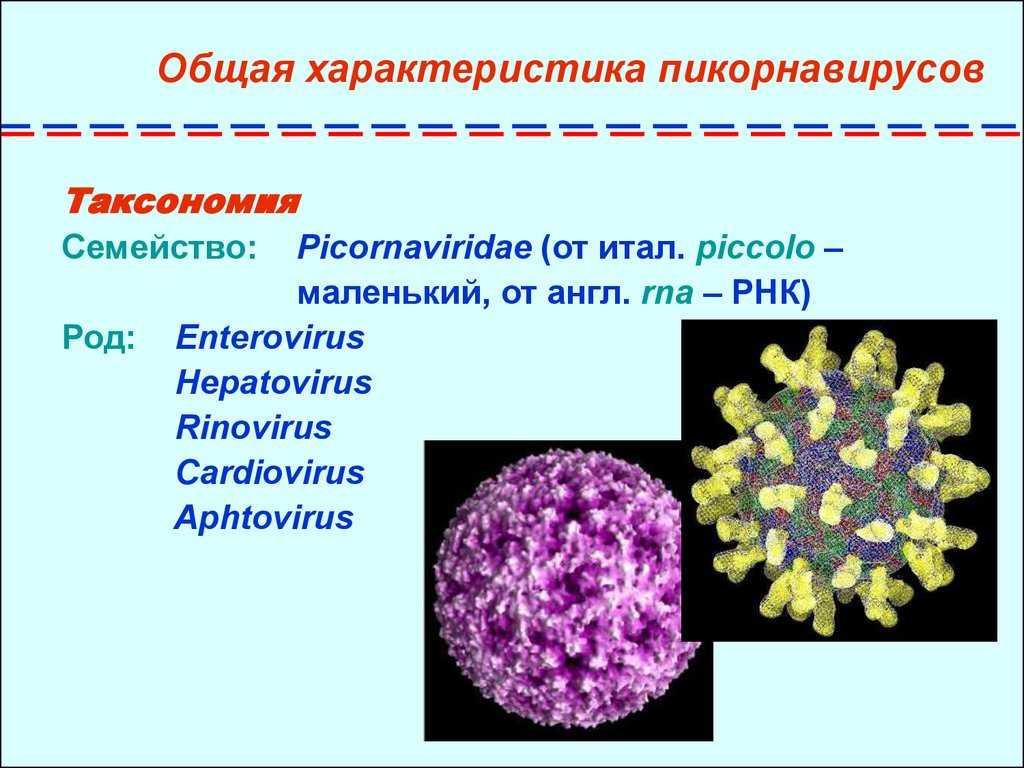 Общая характеристика пикорнавирусов

Таксономия

Семейство: Picornaviridae (от итал. piccolo – маленький, от англ. rna – РНК)

Род: Enterovirus
Hepatovirus
Rinovirus
Cardiovirus
Aphtovirus